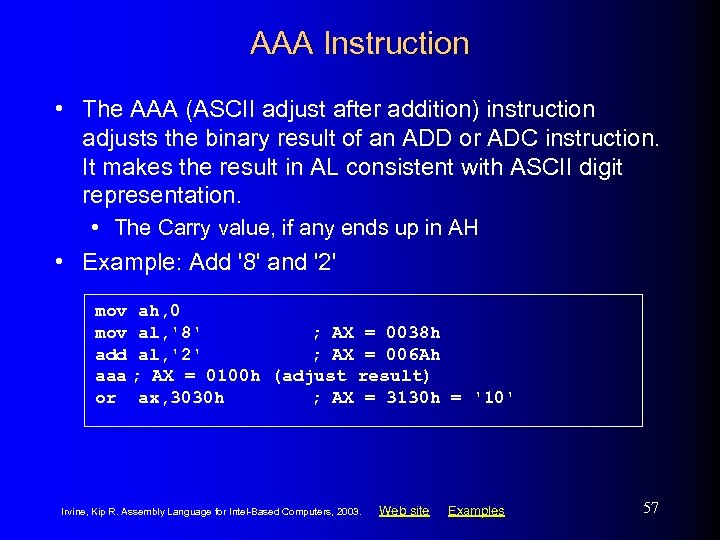 AAA Instruction

• The AAA (ASCII adjust after addition) instruction adjusts the binary result of an ADD or ADC instruction. It makes the result in AL consistent with ASCII digit representation.

• The Carry value, if any ends up in AH

• Example: Add '8' and '2'

mov ah,0
mov al,'8' ; AX = 0038h
add al,'2' ; AX = 006Ah
aaa ; AX = 0100h (adjust result)
or ax,3030h ; AX = 3130h = '10'

Irvine, Kip R. Assembly Language for Intel-Based Computers, 2003. Web site Examples 57